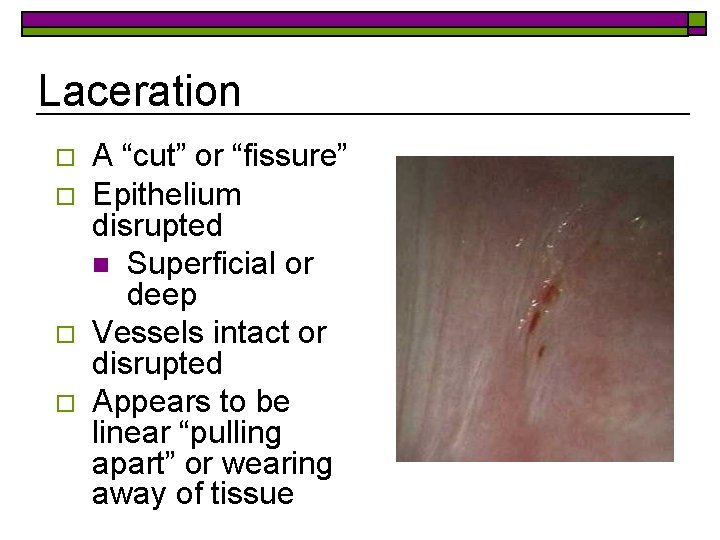 Laceration

A “cut” or “fissure”

Epithelium disrupted

Superficial or deep

Vessels intact or disrupted

Appears to be linear “pulling apart” or wearing away of tissue